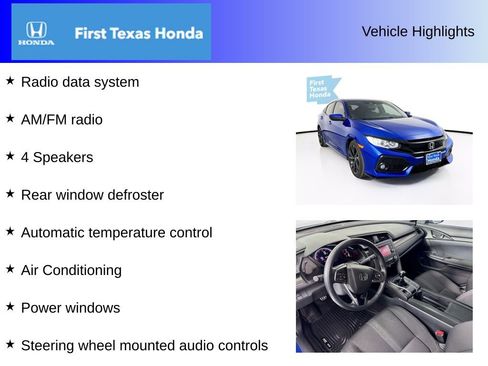 HONDA

First Texas Honda

Vehicle Highlights

★ Radio data system

★ AM/FM radio

★ 4 Speakers

★ Rear window defroster

★ Automatic temperature control

★ Air Conditioning

★ Power windows

★ Steering wheel mounted audio controls

First Texas Honda